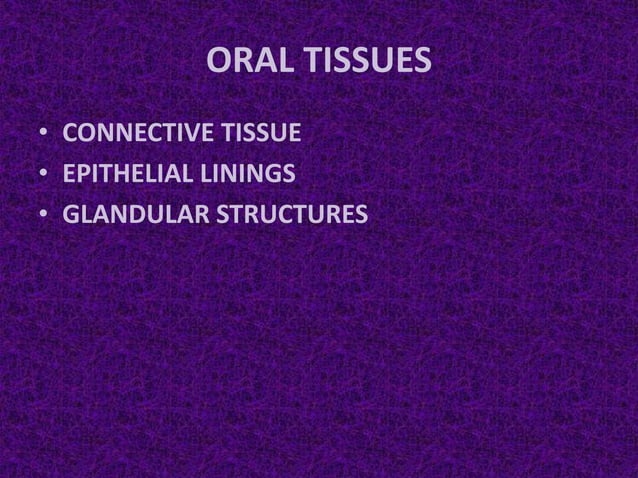 ORAL TISSUES

• CONNECTIVE TISSUE
• EPITHELIAL LININGS
• GLANDULAR STRUCTURES